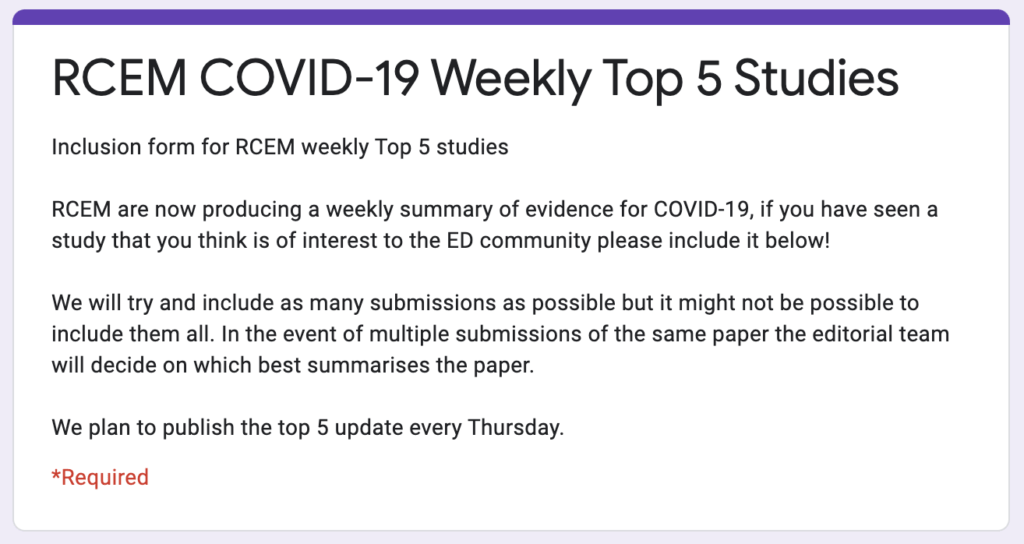 RCEM COVID-19 Weekly Top 5 Studies

Inclusion form for RCEM weekly Top 5 studies

RCEM are now producing a weekly summary of evidence for COVID-19, if you have seen a study that you think is of interest to the ED community please include it below!

We will try and include as many submissions as possible but it might not be possible to include them all. In the event of multiple submissions of the same paper the editorial team will decide on which best summarises the paper.

We plan to publish the top 5 update every Thursday.

*Required